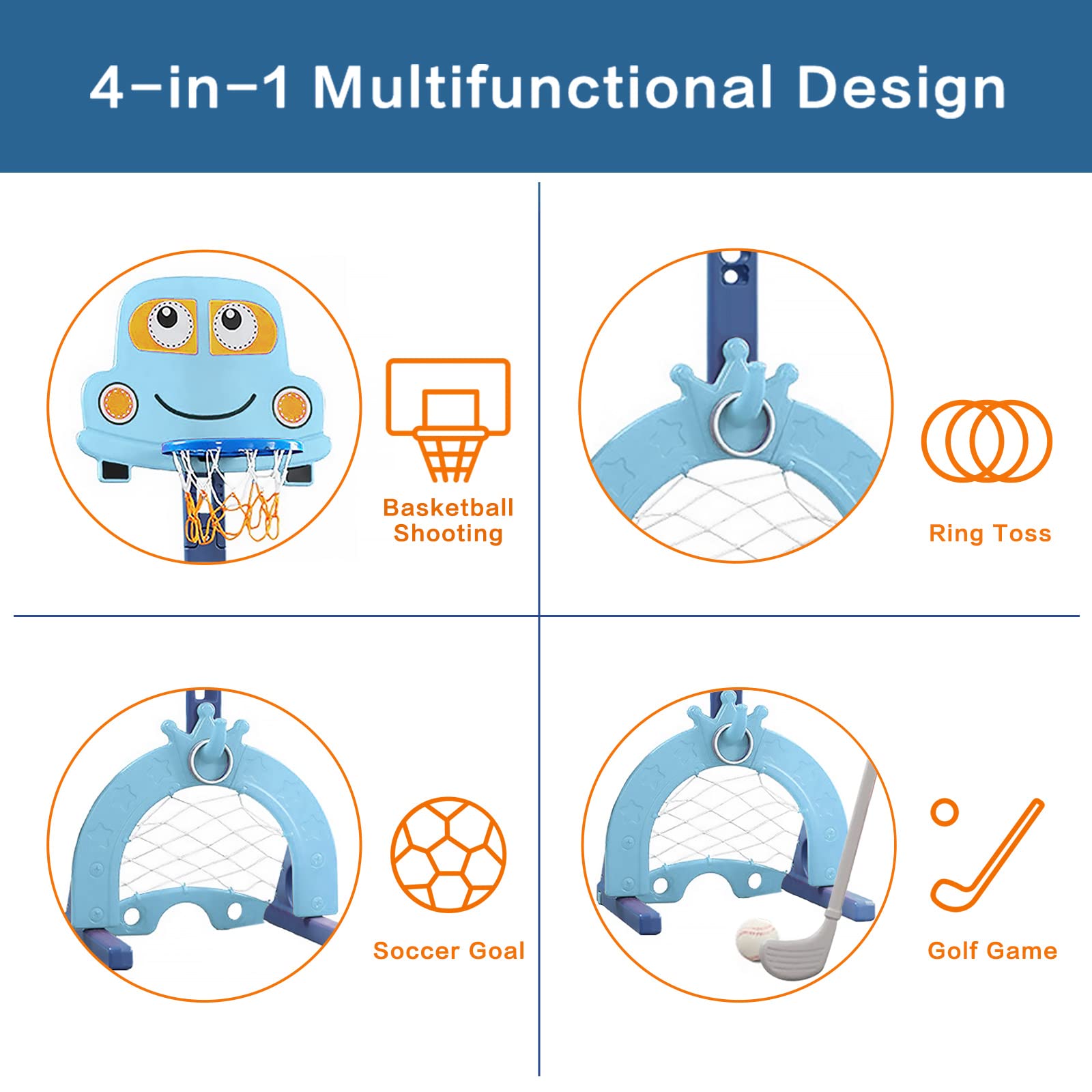 4-in-1 Multifunctional Design

Basketball Shooting

Ring Toss

Soccer Goal

Golf Game